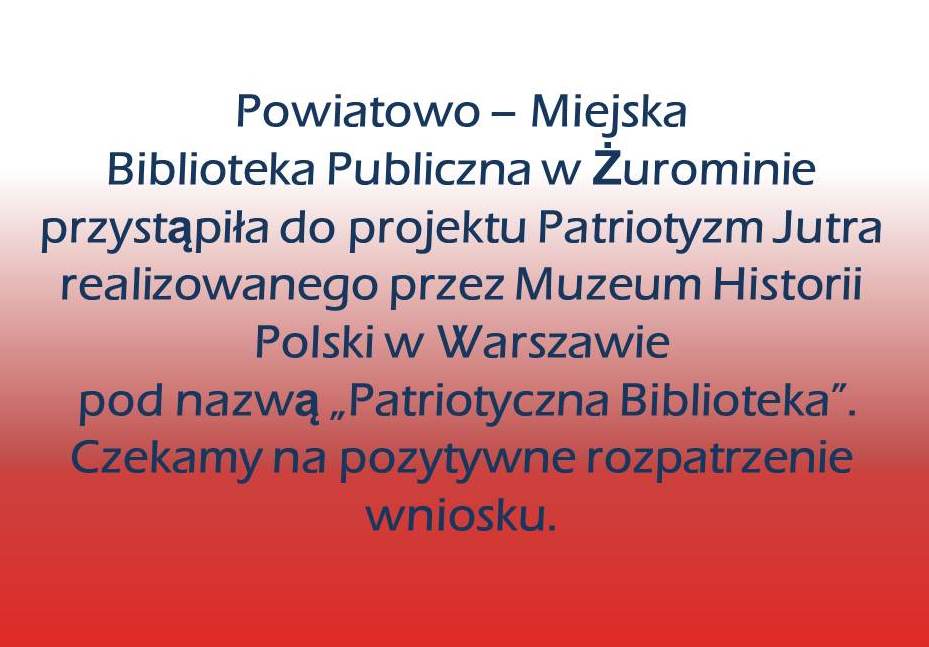 Powiatowo – Miejska Biblioteka Publiczna w Żurominie przystąpiła do projektu Patriotyzm Jutra realizowanego przez Muzeum Historii Polski w Warszawie pod nazwą „Patriotyczna Biblioteka”. Czekamy na pozytywne rozpatrzenie wniosku.